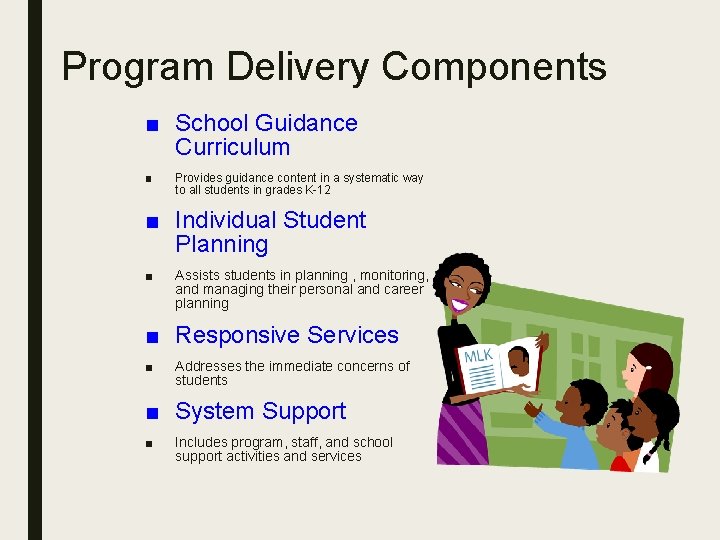 Program Delivery Components

■ School Guidance Curriculum

■ Provides guidance content in a systematic way to all students in grades K-12

■ Individual Student Planning

■ Assists students in planning , monitoring, and managing their personal and career planning

■ Responsive Services

■ Addresses the immediate concerns of students

■ System Support

■ Includes program, staff, and school support activities and services

MLK